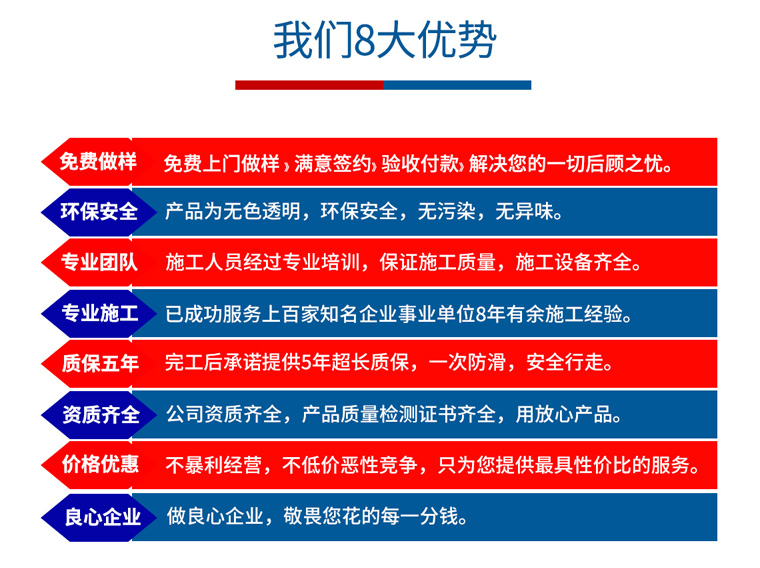 我们8大优势

免费做样 免费上门做样，满意签约，验收付款，解决您的一切后顾之忧。

环保安全 产品为无色透明，环保安全，无污染，无异味。

专业团队 施工人员经过专业培训，保证施工质量，施工设备齐全。

专业施工 已成功服务上百家知名企业事业单位8年有余施工经验。

质保五年 完工后承诺提供5年超长质保，一次防滑，安全行走。

资质齐全 公司资质齐全，产品质量检测证书齐全，用放心产品。

价格优惠 不暴利经营，不低价恶性竞争，只为您提供最具性价比的服务。

良心企业 做良心企业，敬畏您花的每一分钱。